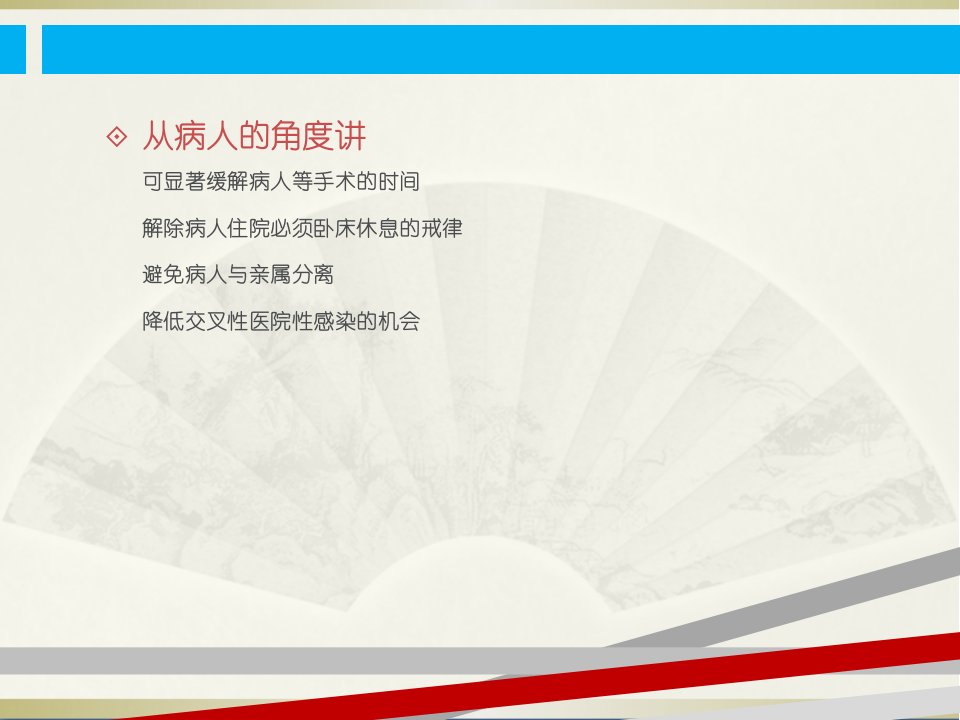 从病人的角度讲

可显著缓解病人等手术的时间

解除病人住院必须卧床休息的戒律

避免病人与亲属分离

降低交叉性医院性感染的机会